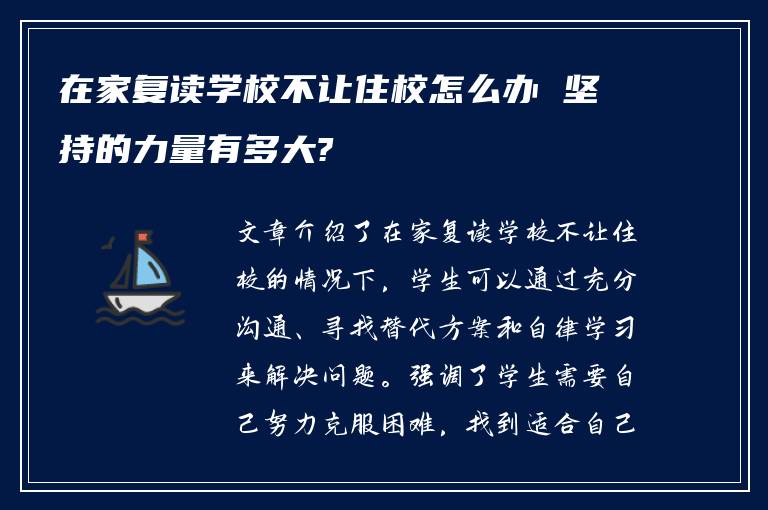 在家复读学校不让住校怎么办 坚持的力量有多大?

文章介绍了在家复读学校不让住校的情况下，学生可以通过充分沟通、寻找替代方案和自律学习来解决问题。强调了学生需要自己努力克服困难，找到适合自己